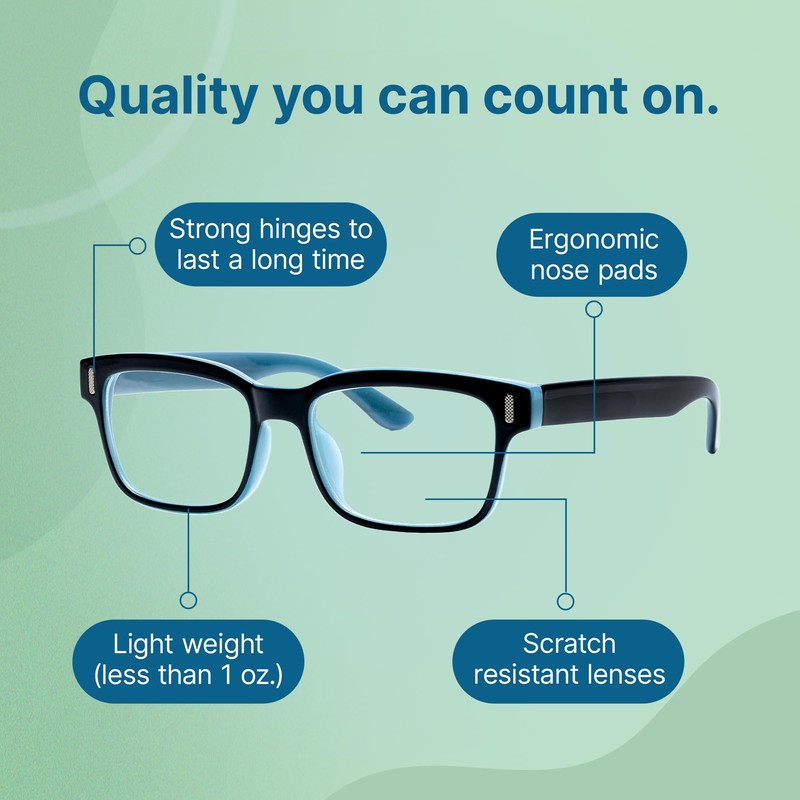 Quality you can count on.

Strong hinges to last a long time

Ergonomic nose pads

Light weight (less than 1 oz.)

Scratch resistant lenses